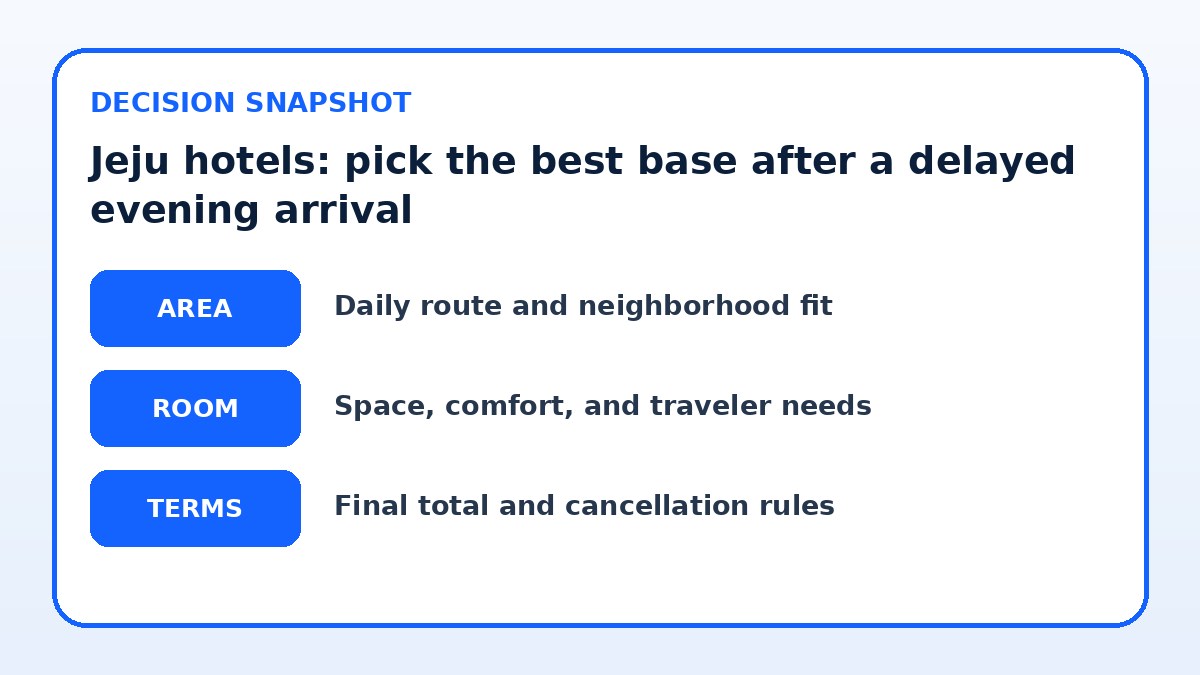 DECISION SNAPSHOT

Jeju hotels: pick the best base after a delayed evening arrival

AREA

Daily route and neighborhood fit

ROOM

Space, comfort, and traveler needs

TERMS

Final total and cancellation rules